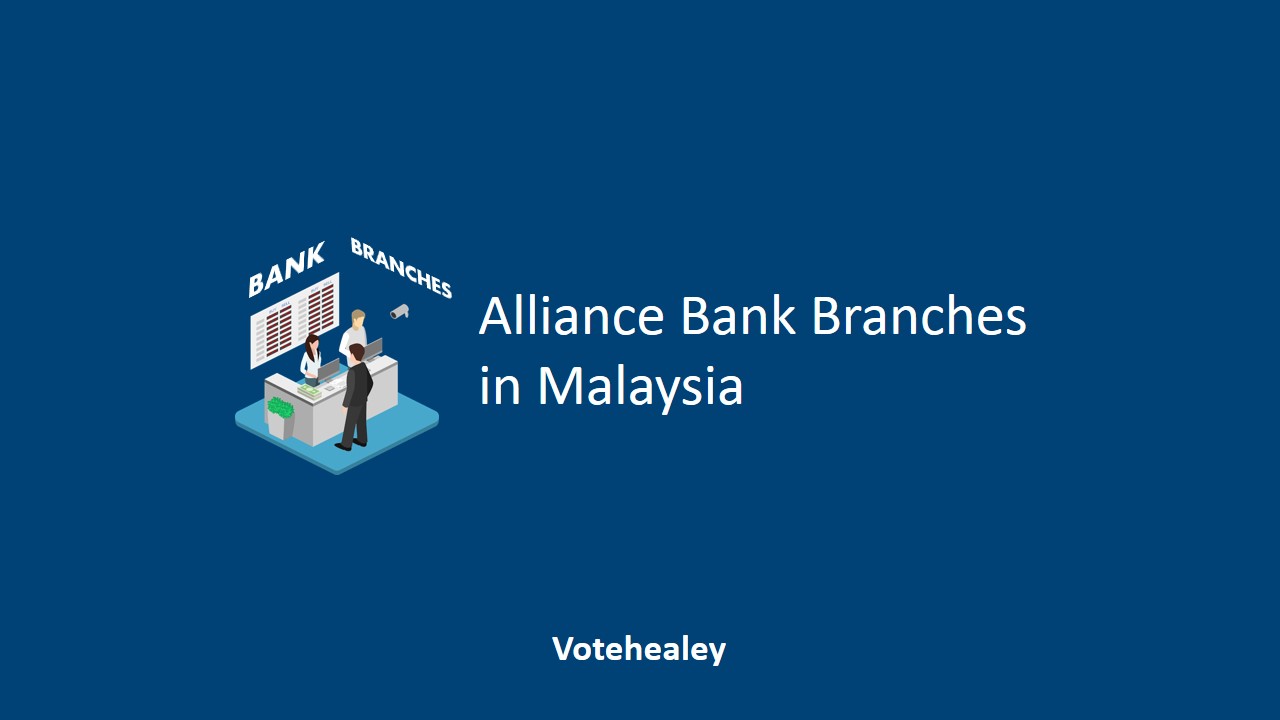 BANK BRANCHES

Alliance Bank Branches in Malaysia

Votehealey